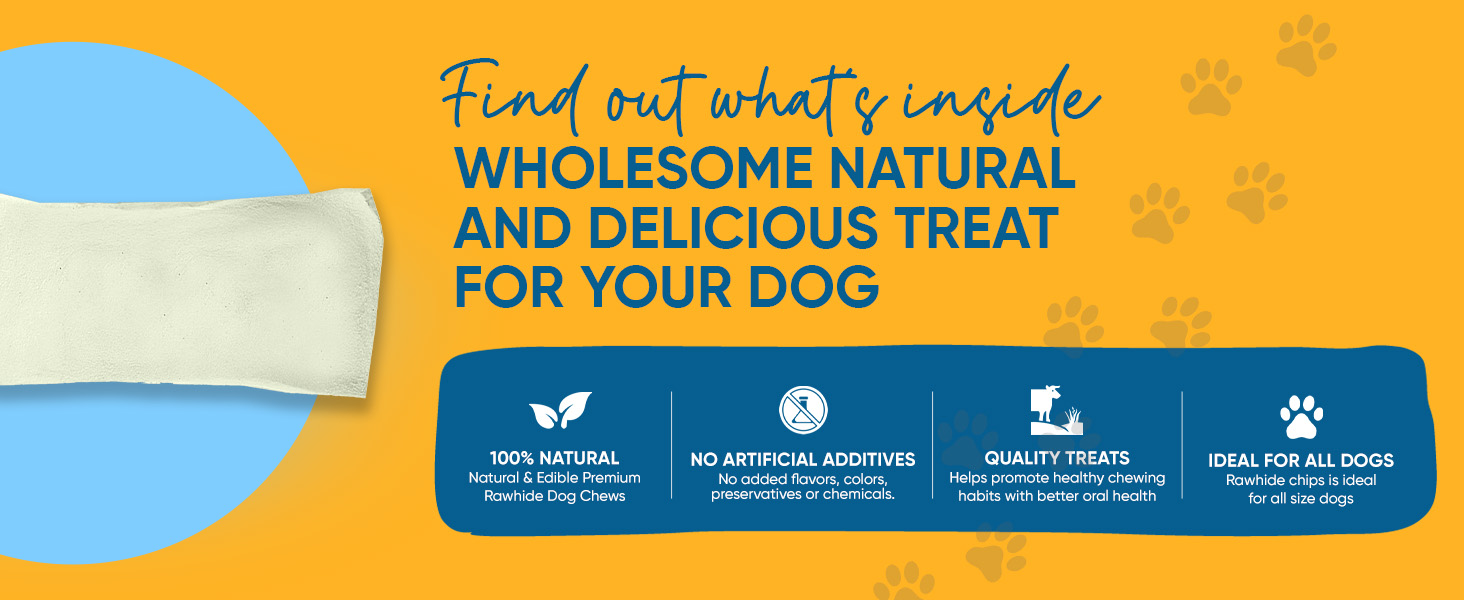 Find out what's inside
WHOLESOME NATURAL AND DELICIOUS TREAT FOR YOUR DOG

100% NATURAL
Natural & Edible Premium Rawhide Dog Chews

NO ARTIFICIAL ADDITIVES
No added flavors, colors, preservatives or chemicals.

QUALITY TREATS
Helps promote healthy chewing habits with better oral health

IDEAL FOR ALL DOGS
Rawhide chips is ideal for all size dogs